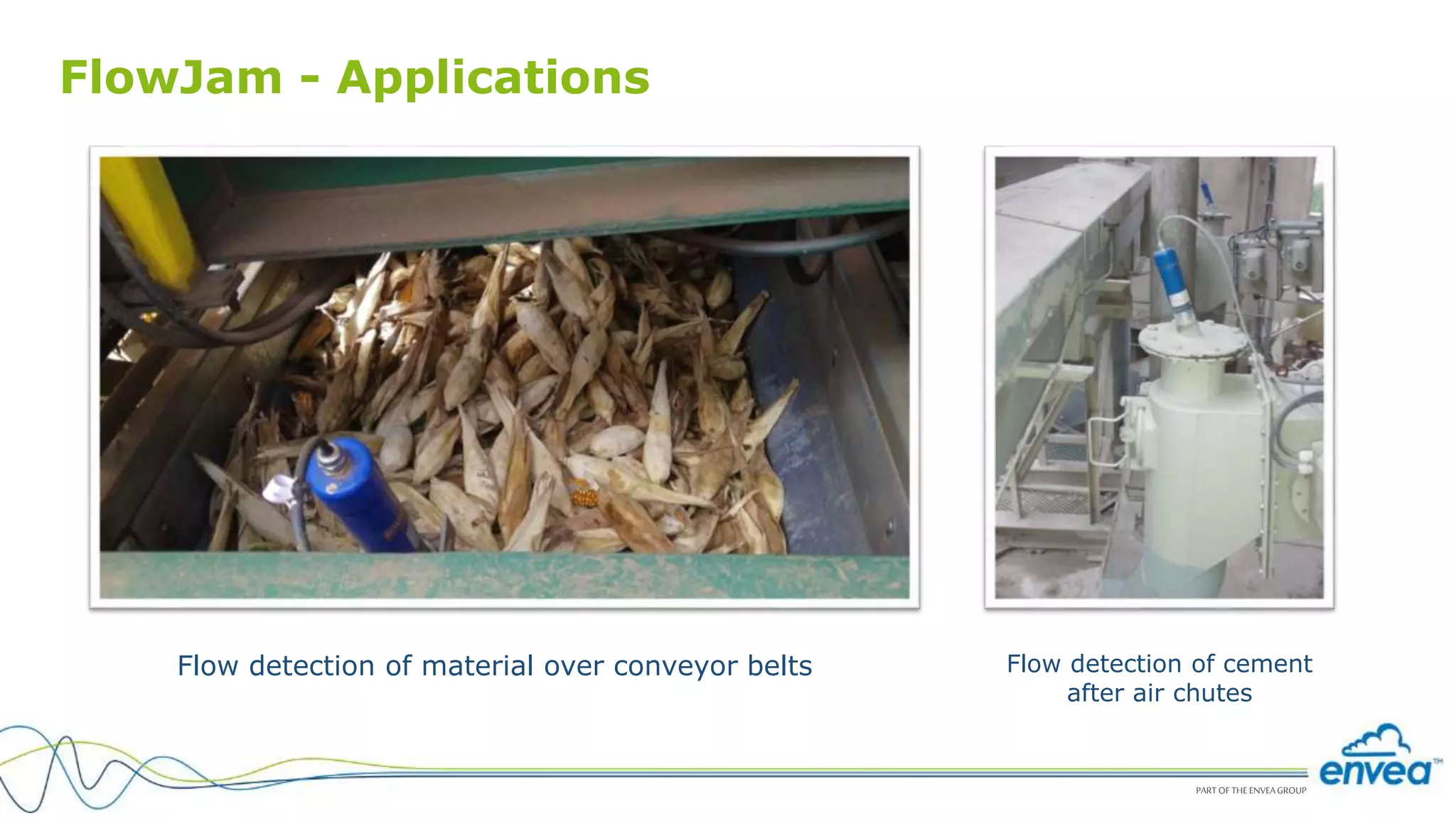 FlowJam - Applications

Flow detection of material over conveyor belts

Flow detection of cement after air chutes

PART OF THE ENVEA GROUP

envea™